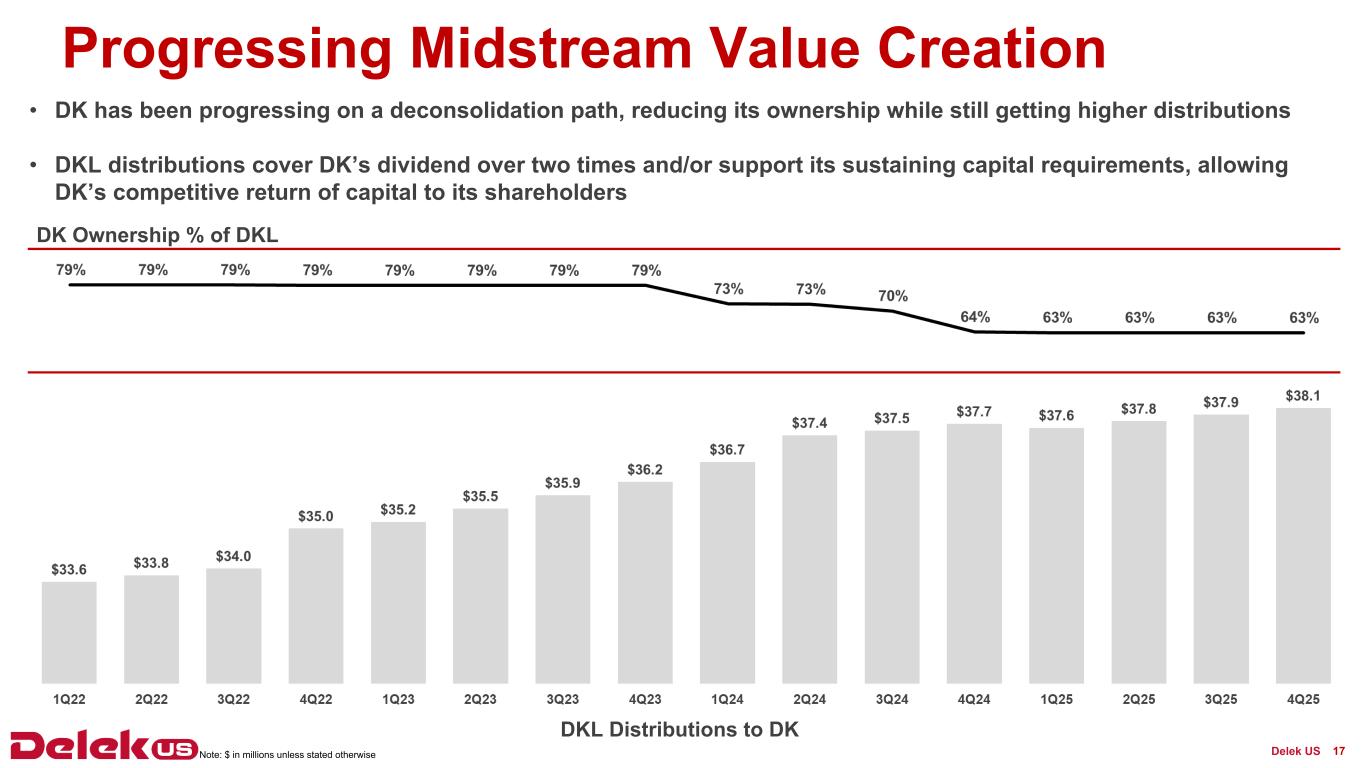 Progressing Midstream Value Creation

• DK has been progressing on a deconsolidation path, reducing its ownership while still getting higher distributions

• DKL distributions cover DK's dividend over two times and/or support its sustaining capital requirements, allowing DK's competitive return of capital to its shareholders

DK Ownership % of DKL

79% 79% 79% 79% 79% 79% 79% 79% 73% 73% 70% 64% 63% 63% 63% 63%

$33.6 $33.8 $34.0 $35.0 $35.2 $35.5 $35.9 $36.2 $36.7 $37.4 $37.5 $37.7 $37.6 $37.8 $37.9 $38.1

1Q22 2Q22 3Q22 4Q22 1Q23 2Q23 3Q23 4Q23 1Q24 2Q24 3Q24 4Q24 1Q25 2Q25 3Q25 4Q25

DKL Distributions to DK

Delek US

Note: $ in millions unless stated otherwise

Delek US 17